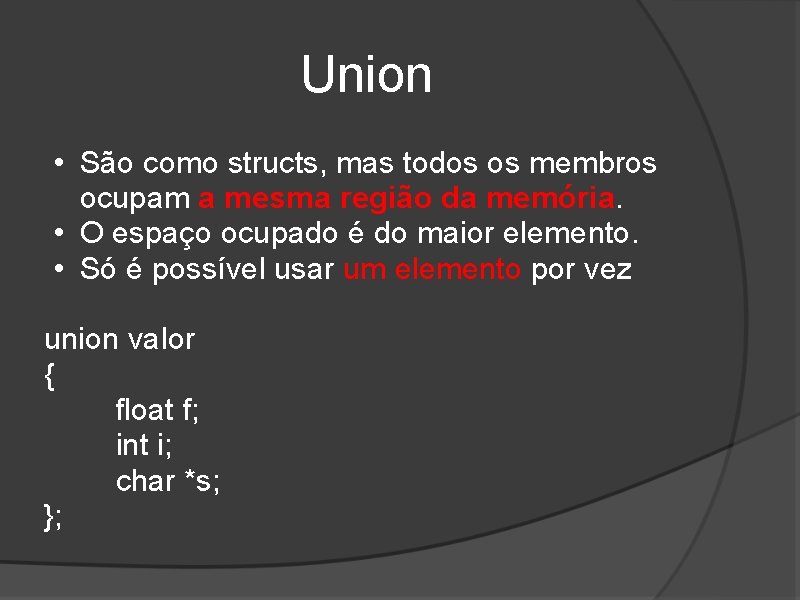 Union

• São como structs, mas todos os membros ocupam a mesma região da memória.
• O espaço ocupado é do maior elemento.
• Só é possível usar um elemento por vez

union valor
{
float f;
int i;
char *s;
};